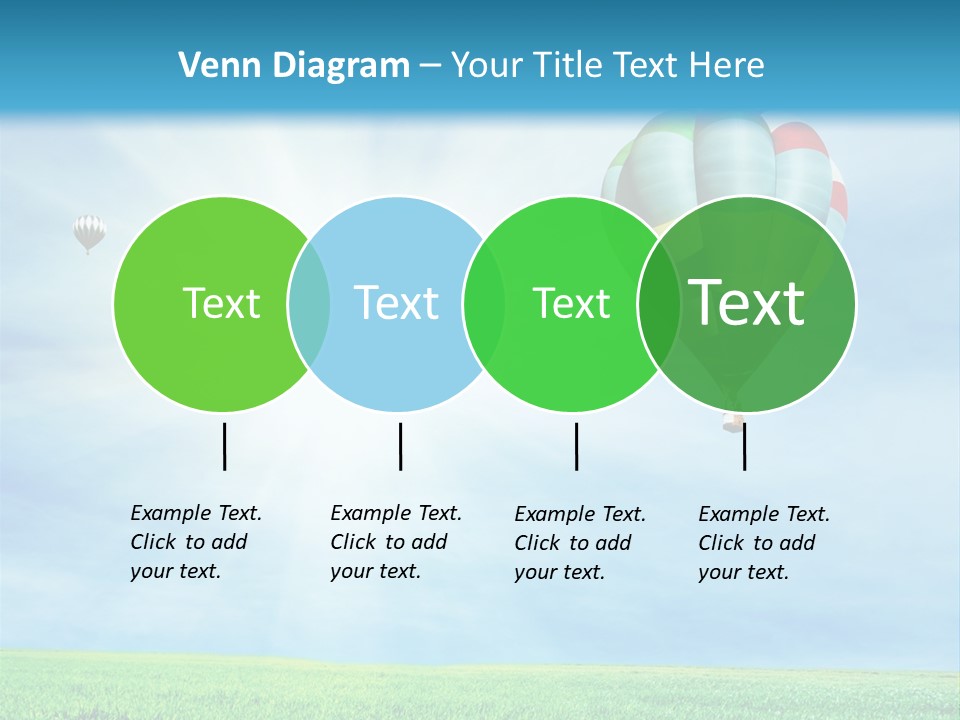 Venn Diagram – Your Title Text Here

Text

Text

Text

Text

Example Text. Click to add your text.

Example Text. Click to add your text.

Example Text. Click to add your text.

Example Text. Click to add your text.